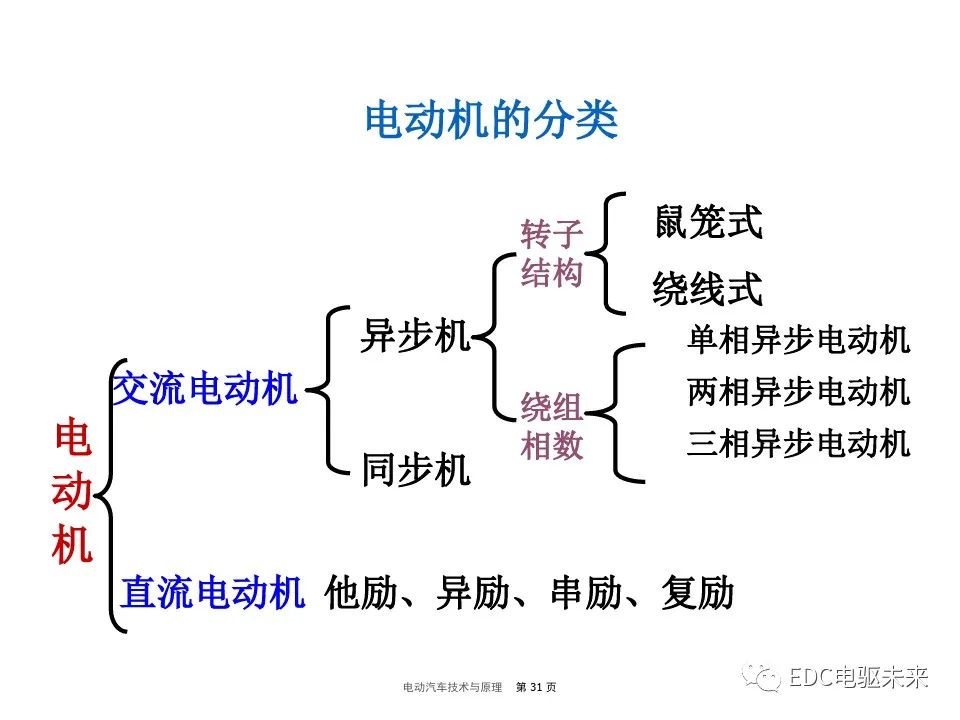 电动机的分类

电动机

交流电动机

异步机

转子结构

鼠笼式

绕线式

绕组相数

单相异步电动机

两相异步电动机

三相异步电动机

同步机

直流电动机 他励、异励、串励、复励

电动汽车技术与原理 第 31 页

EDC电驱未来